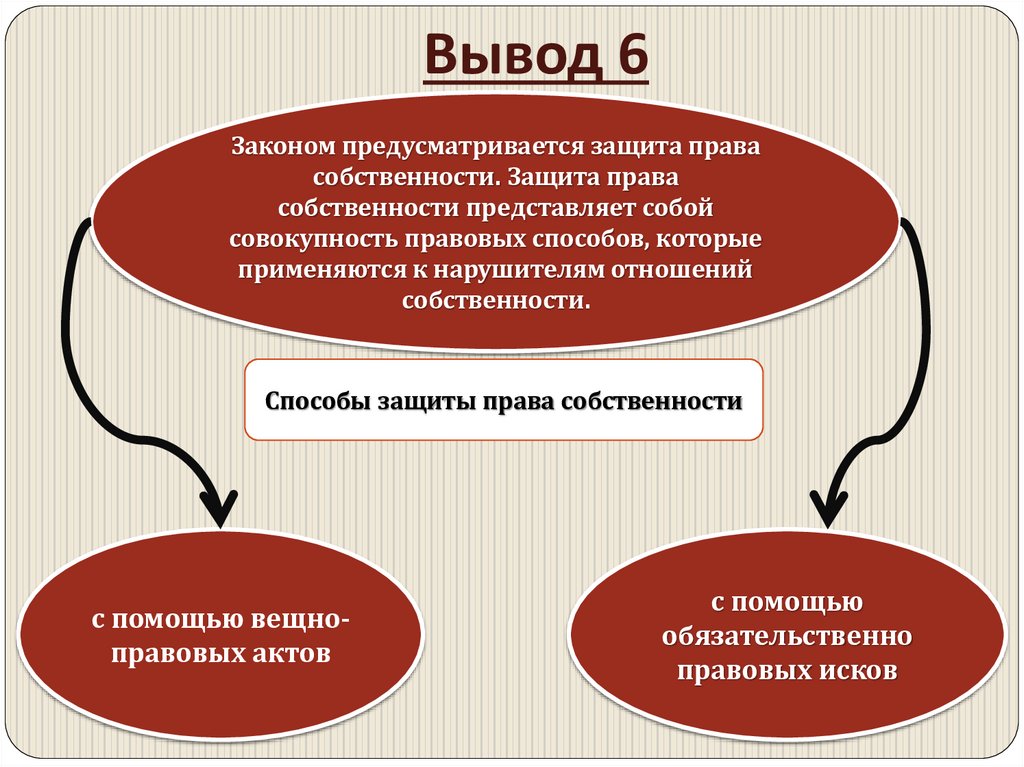 Вывод 6

Законом предусматривается защита права собственности. Защита права собственности представляет собой совокупность правовых способов, которые применяются к нарушителям отношений собственности.

Способы защиты права собственности

с помощью вещно-правовых актов

с помощью обязательственно правовых исков